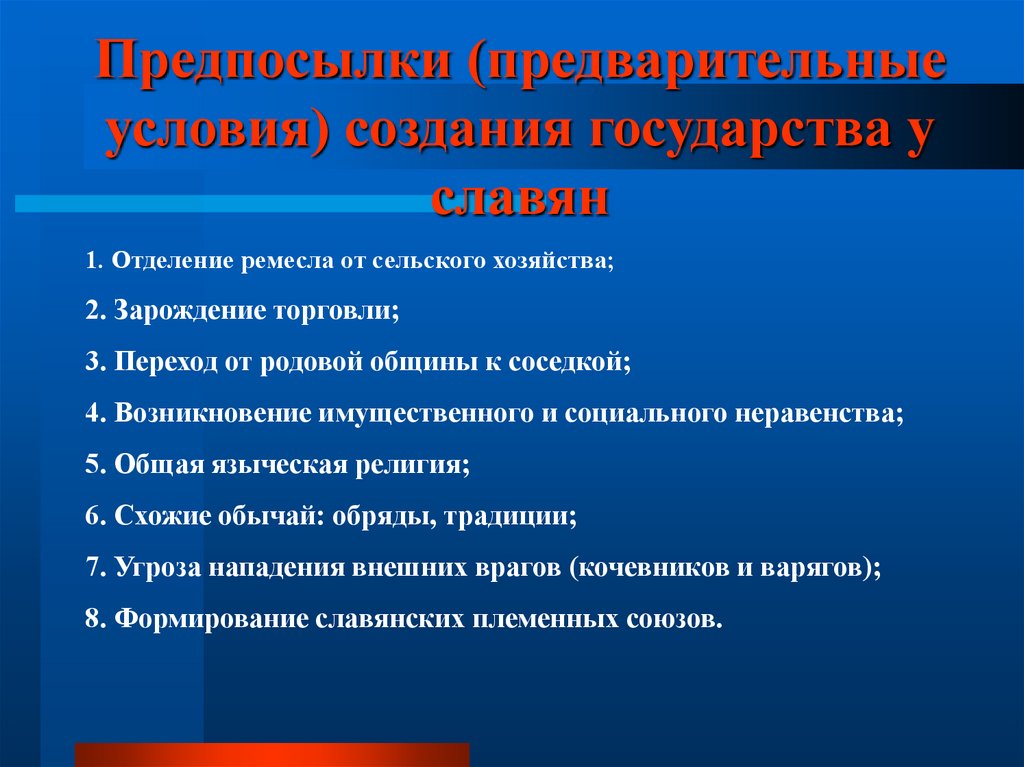 Предпосылки (предварительные условия) создания государства у славян

1. Отделение ремесла от сельского хозяйства;

2. Зарождение торговли;

3. Переход от родовой общины к соседкой;

4. Возникновение имущественного и социального неравенства;

5. Общая языческая религия;

6. Схожие обычай: обряды, традиции;

7. Угроза нападения внешних врагов (кочевников и варягов);

8. Формирование славянских племенных союзов.